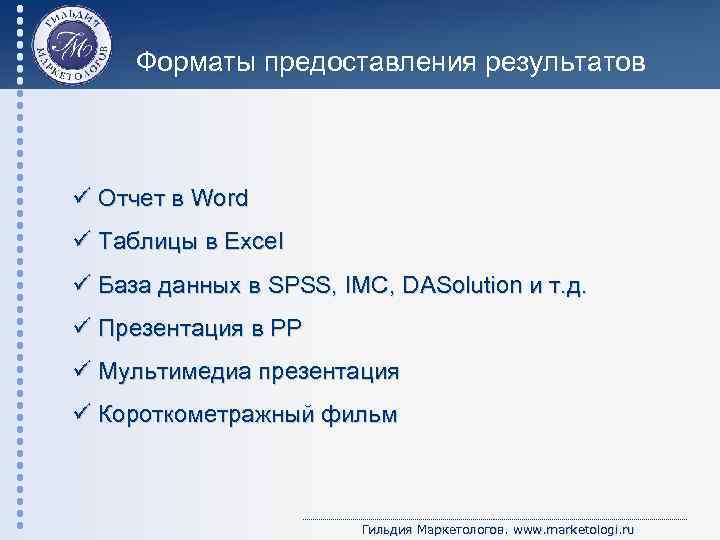 ГИЛЬДИЯ МАРКЕТОЛОГОВ
ГМ

Форматы предоставления результатов

✓ Отчет в Word
✓ Таблицы в Excel
✓ База данных в SPSS, IMC, DASolution и т.д.
✓ Презентация в PP
✓ Мультимедиа презентация
✓ Короткометражный фильм

Гильдия Маркетологов. www.marketologi.ru